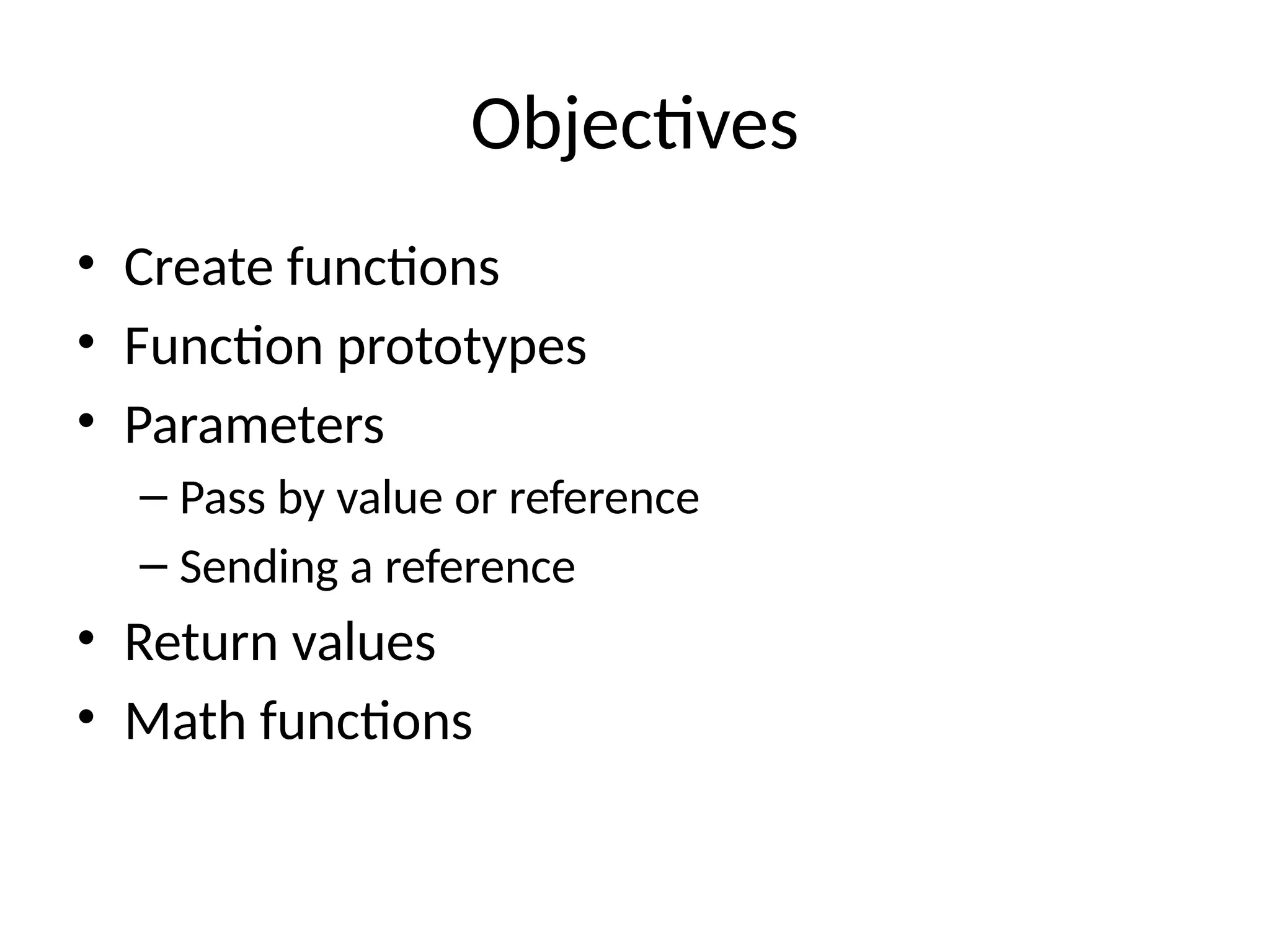 Objectives

• Create functions
• Function prototypes
• Parameters
– Pass by value or reference
– Sending a reference
• Return values
• Math functions